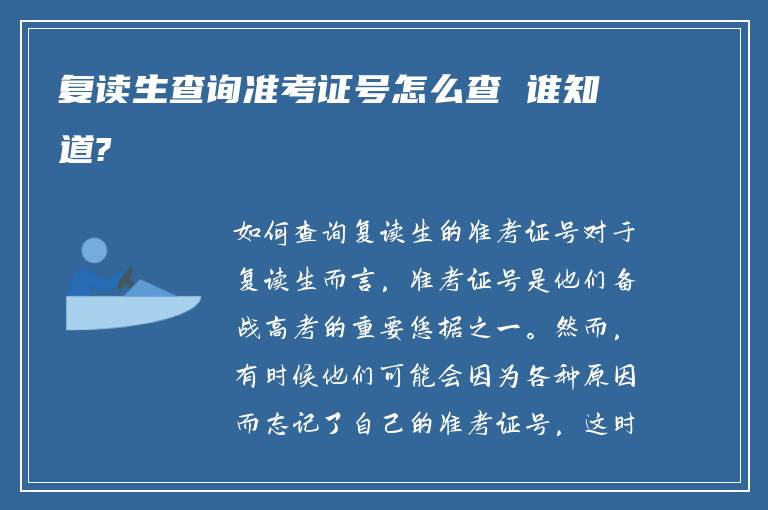 复读生查询准考证号怎么查 谁知道?

如何查询复读生的准考证号对于复读生而言，准考证号是他们备战高考的重要凭据之一。然而，有时候他们可能会因为各种原因而忘记了自己的准考证号，这时